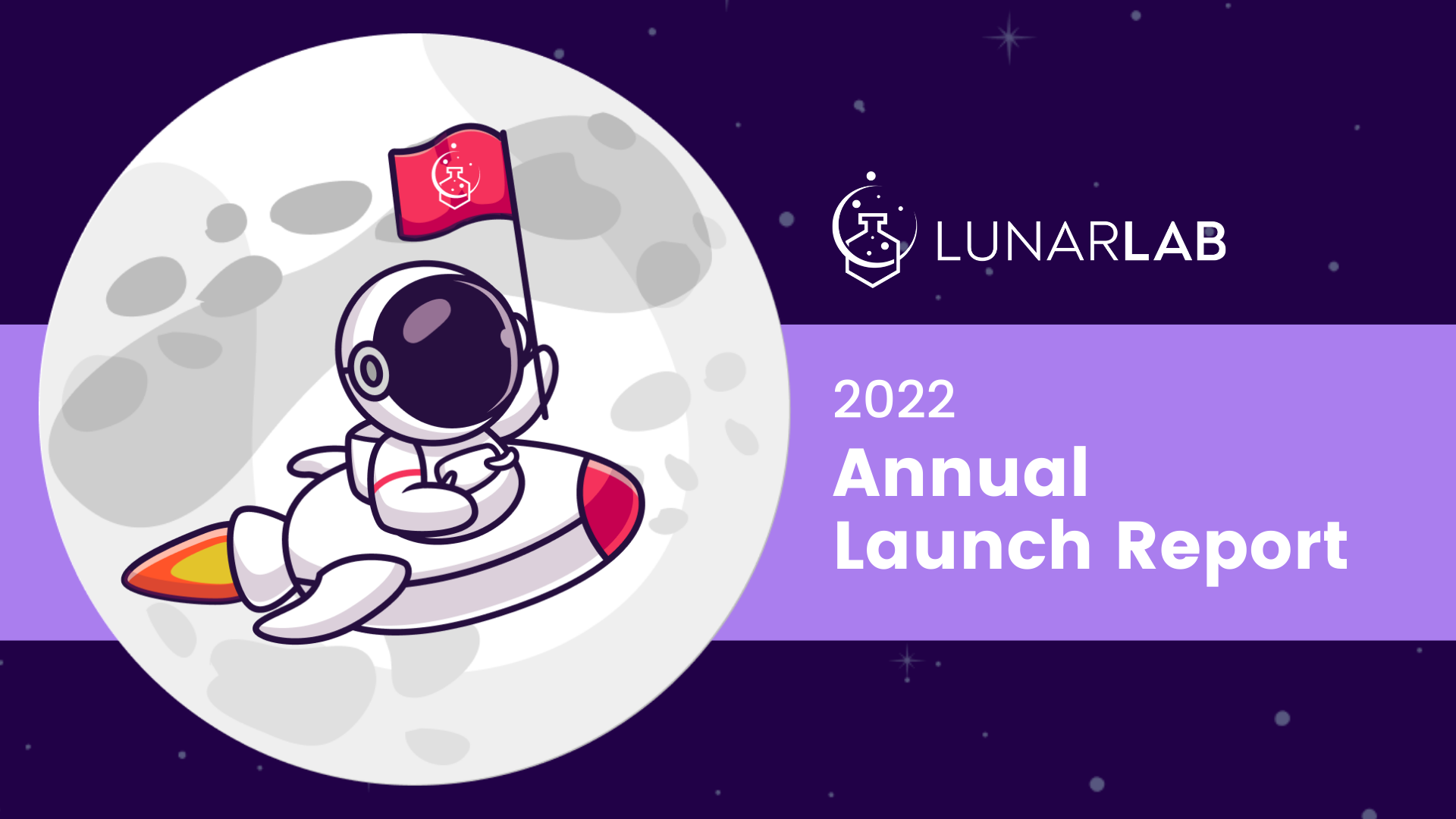 LUNARLAB

2022
Annual
Launch Report